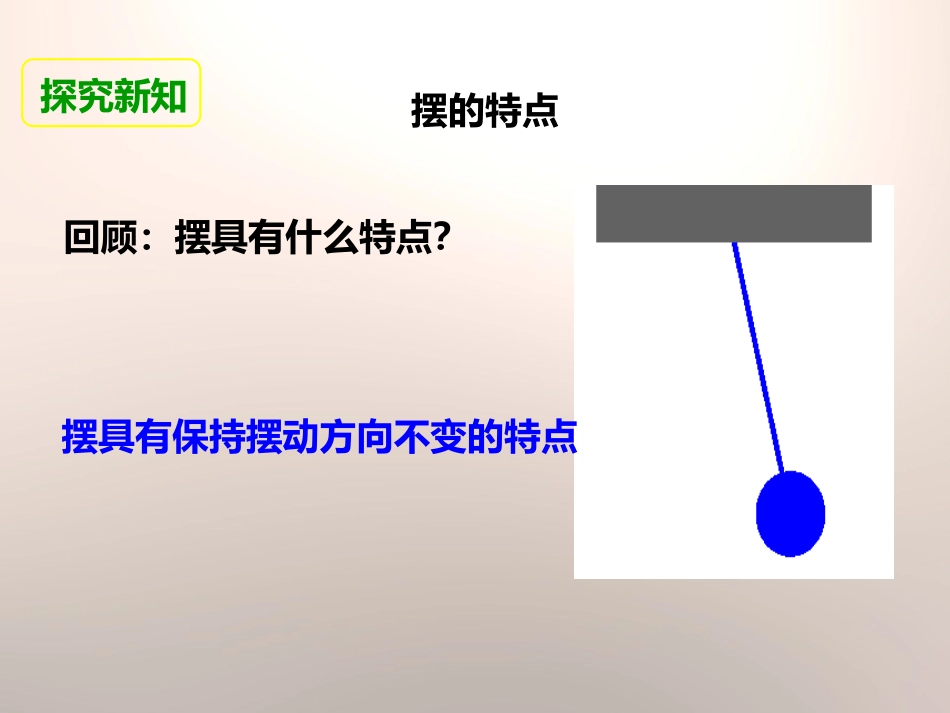 探究新知

摆的特点

回顾：摆具有什么特点?

摆具有保持摆动方向不变的特点